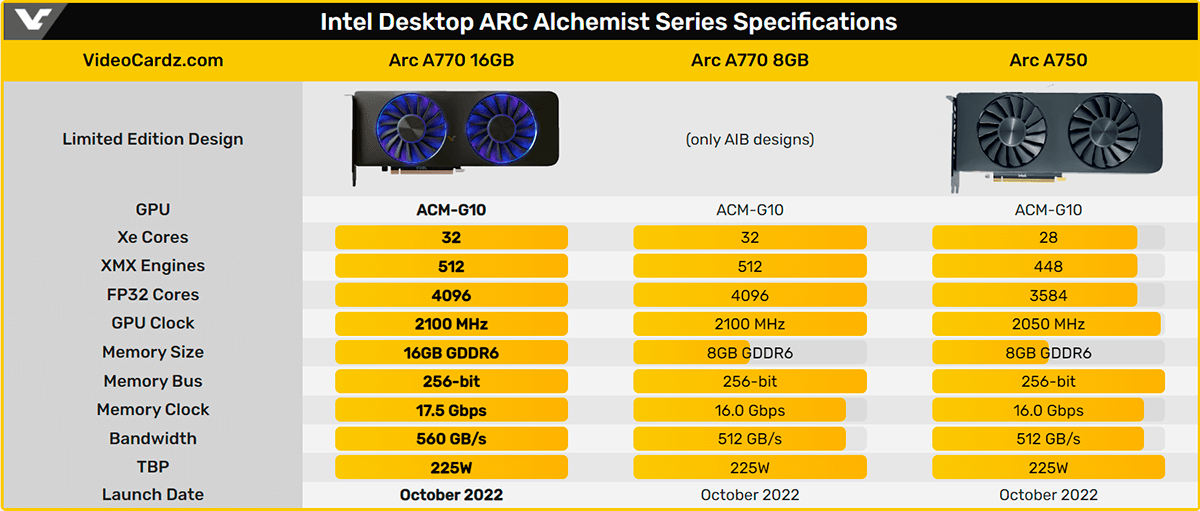 Intel Desktop ARC Alchemist Series Specifications

| VideoCardz.com | Arc A770 16GB | Arc A770 8GB | Arc A750 |
|---|---|---|---|
| Limited Edition Design | | (only AIB designs) | |
| GPU | ACM-G10 | ACM-G10 | ACM-G10 |
| Xe Cores | 32 | 32 | 28 |
| XMX Engines | 512 | 512 | 448 |
| FP32 Cores | 4096 | 4096 | 3584 |
| GPU Clock | 2100 MHz | 2100 MHz | 2050 MHz |
| Memory Size | 16GB GDDR6 | 8GB GDDR6 | 8GB GDDR6 |
| Memory Bus | 256-bit | 256-bit | 256-bit |
| Memory Clock | 17.5 Gbps | 16.0 Gbps | 16.0 Gbps |
| Bandwidth | 560 GB/s | 512 GB/s | 512 GB/s |
| TBP | 225W | 225W | 225W |
| Launch Date | October 2022 | October 2022 | October 2022 |